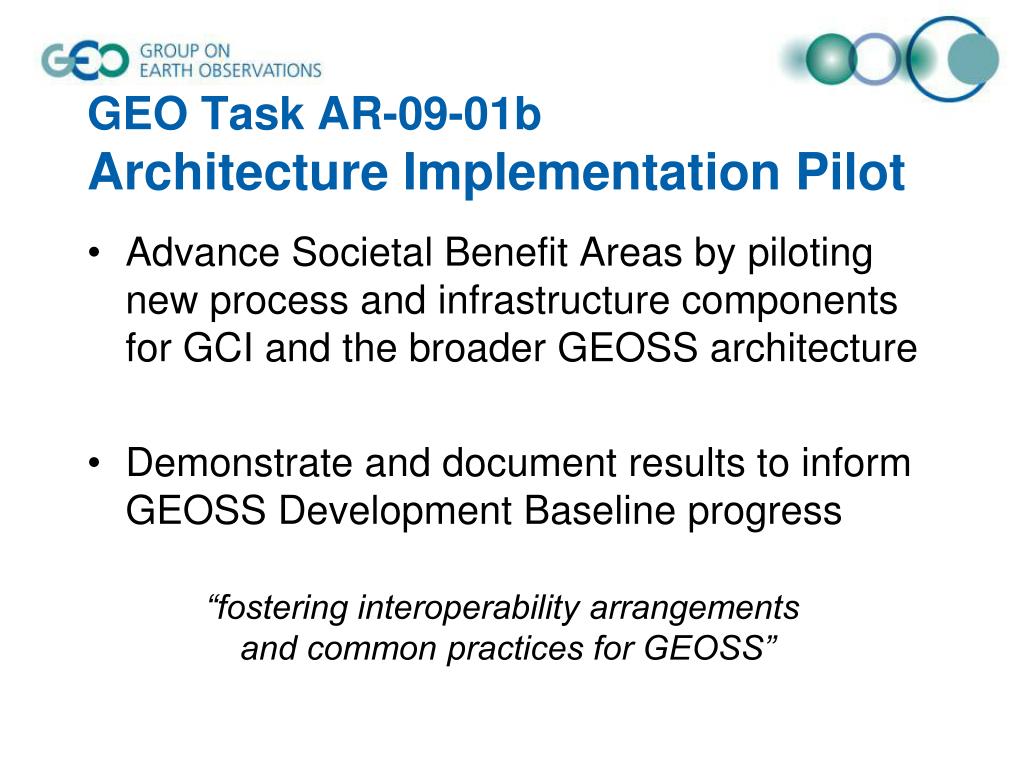 GEO GROUP ON EARTH OBSERVATIONS

GEO Task AR-09-01b
Architecture Implementation Pilot

• Advance Societal Benefit Areas by piloting new process and infrastructure components for GCI and the broader GEOSS architecture

• Demonstrate and document results to inform GEOSS Development Baseline progress

“fostering interoperability arrangements and common practices for GEOSS”